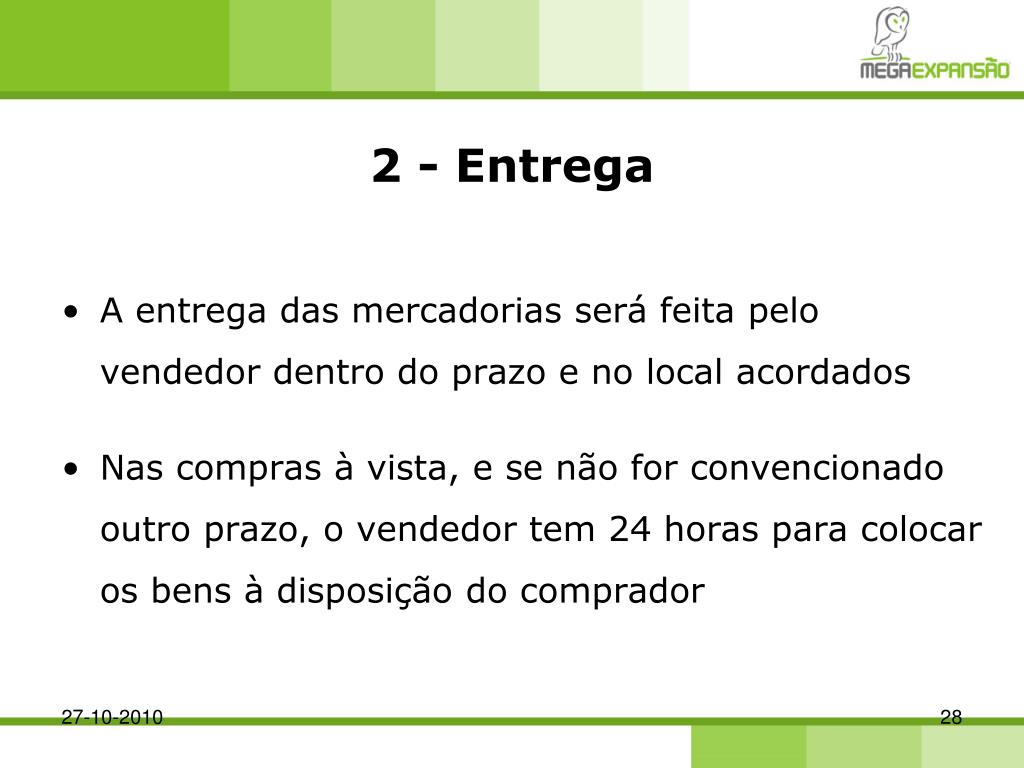 MEGAEXPANSÃO

2 - Entrega

• A entrega das mercadorias será feita pelo vendedor dentro do prazo e no local acordados

• Nas compras à vista, e se não for convencionado outro prazo, o vendedor tem 24 horas para colocar os bens à disposição do comprador

27-10-2010

28